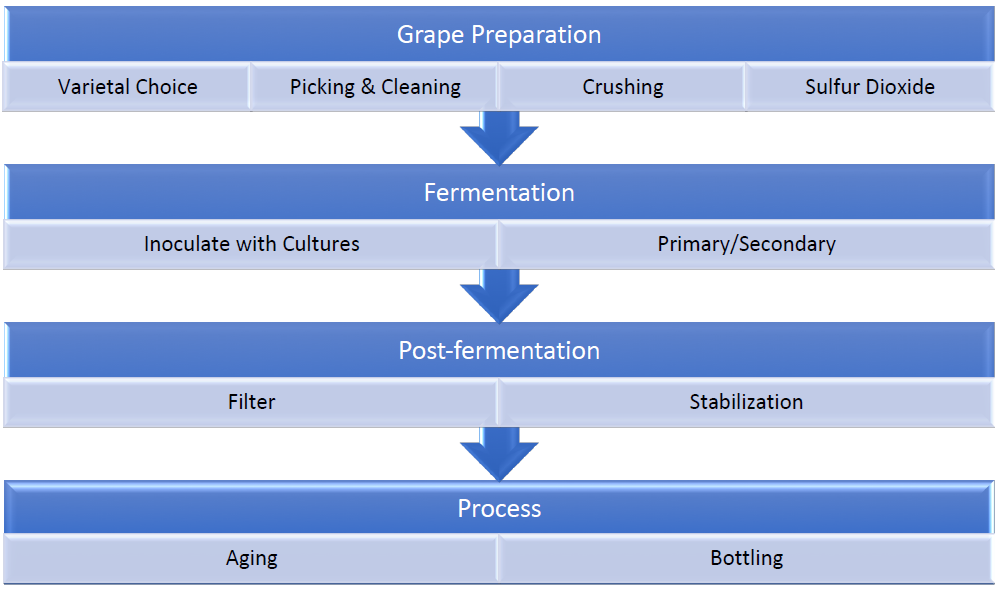 Grape Preparation

Varietal Choice

Picking & Cleaning

Crushing

Sulfur Dioxide

Fermentation

Inoculate with Cultures

Primary/Secondary

Post-fermentation

Filter

Stabilization

Process

Aging

Bottling